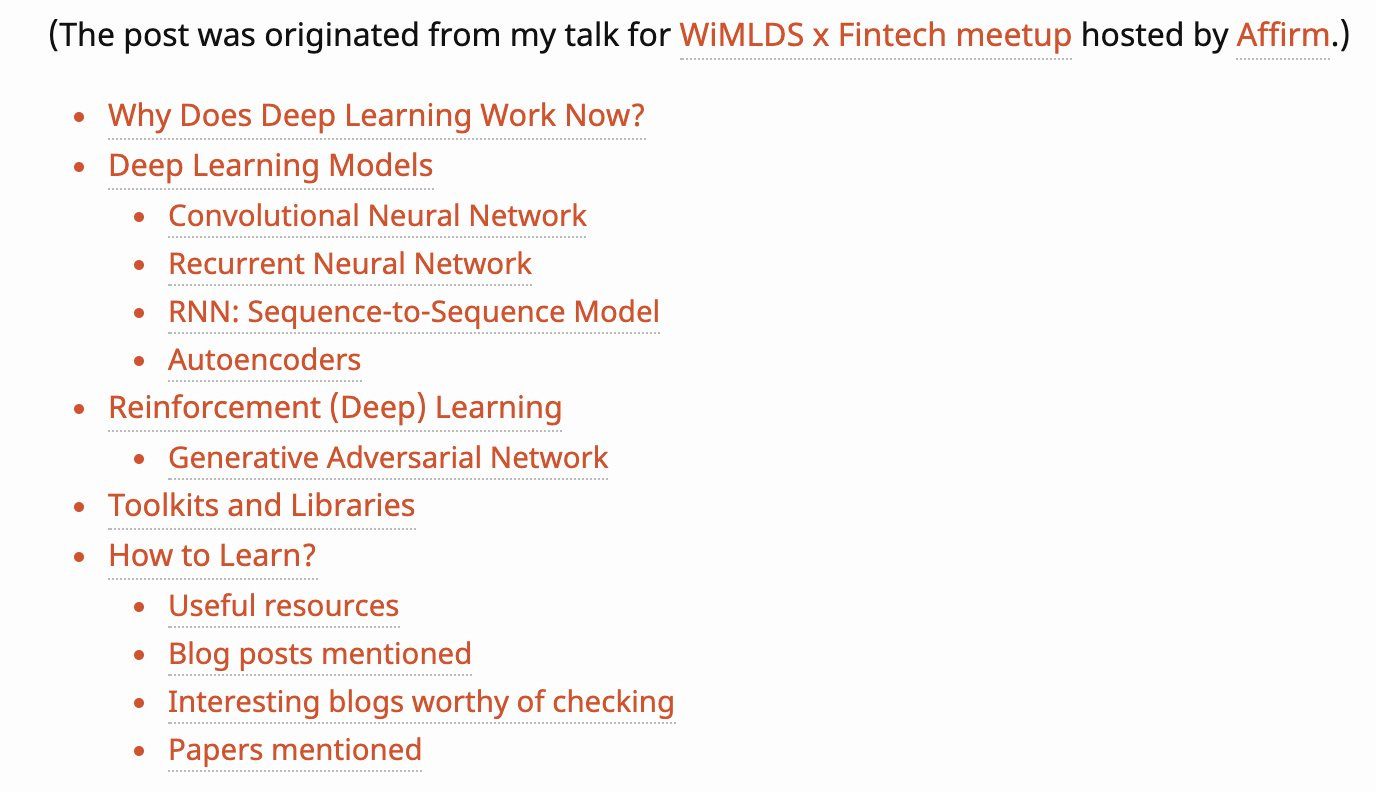 (The post was originated from my talk for WiMLDS x Fintech meetup hosted by Affirm.)

- Why Does Deep Learning Work Now?
- Deep Learning Models
  - Convolutional Neural Network
  - Recurrent Neural Network
  - RNN: Sequence-to-Sequence Model
  - Autoencoders
- Reinforcement (Deep) Learning
  - Generative Adversarial Network
- Toolkits and Libraries
- How to Learn?
  - Useful resources
  - Blog posts mentioned
  - Interesting blogs worthy of checking
  - Papers mentioned